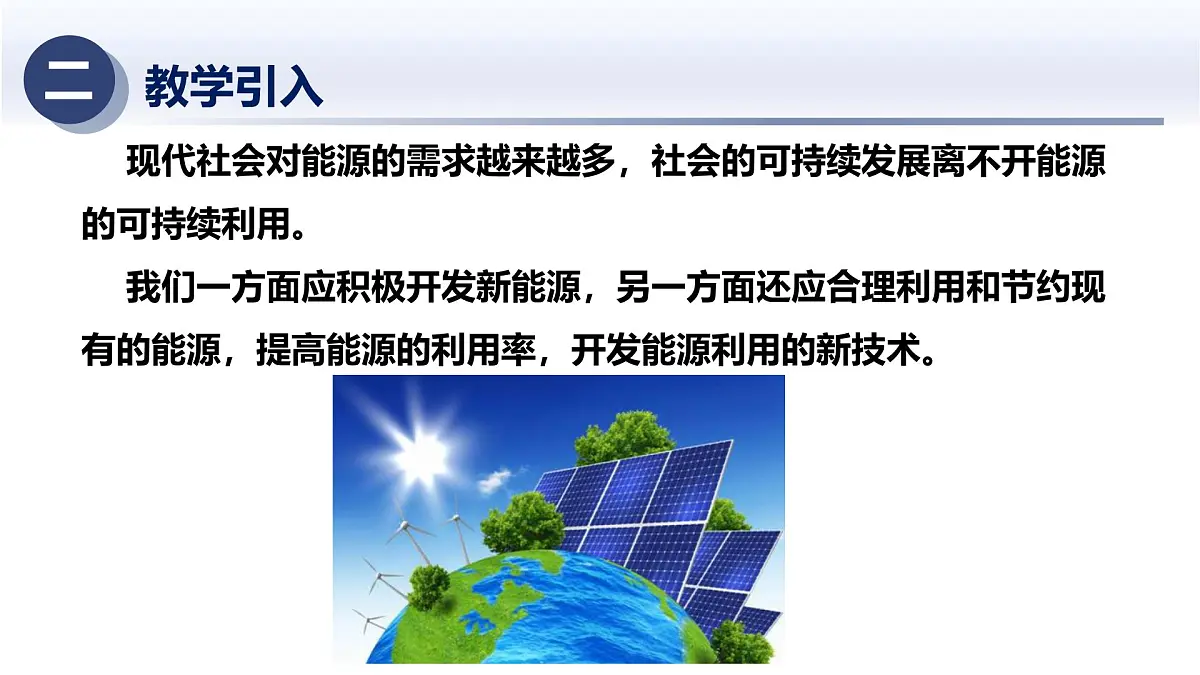 二 教学引入

现代社会对能源的需求越来越多，社会的可持续发展离不开能源的可持续利用。

我们一方面应积极开发新能源，另一方面还应合理利用和节约现有的能源，提高能源的利用率，开发能源利用的新技术。